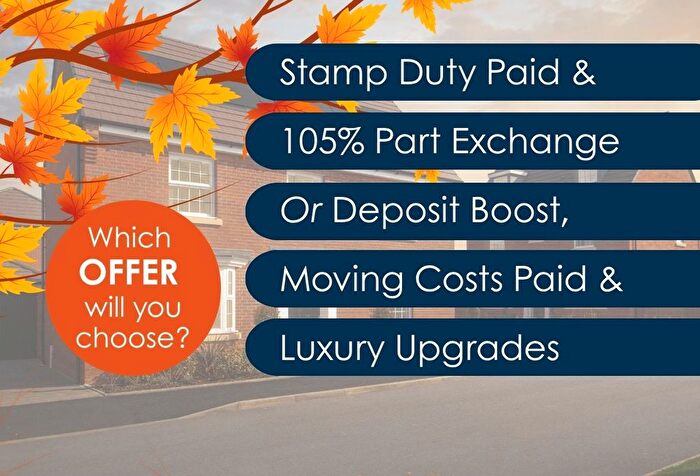 Stamp Duty Paid &

105% Part Exchange

Or Deposit Boost,

Moving Costs Paid &

Luxury Upgrades

Which OFFER will you choose?